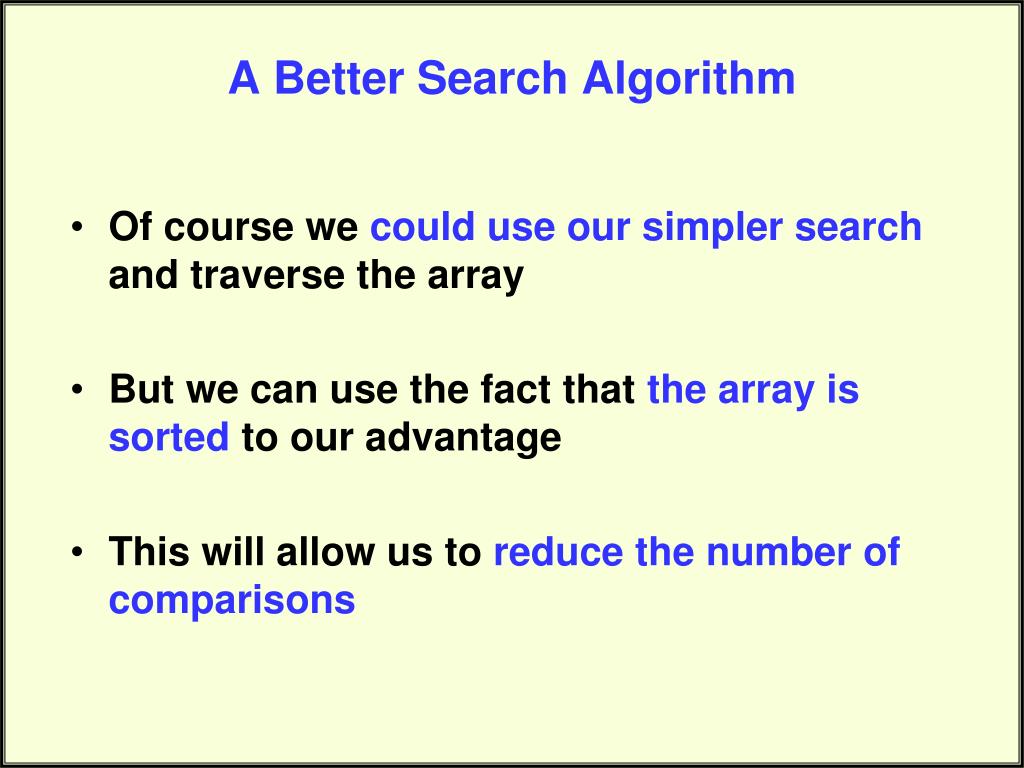 A Better Search Algorithm

• Of course we could use our simpler search and traverse the array

• But we can use the fact that the array is sorted to our advantage

• This will allow us to reduce the number of comparisons